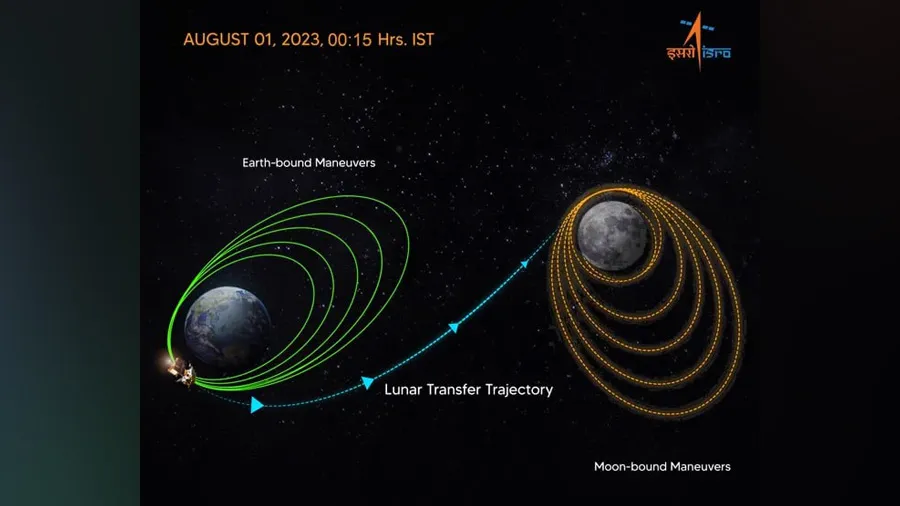 AUGUST 01, 2023, 00:15 Hrs. IST

इसरो isro

Earth-bound Maneuvers

Lunar Transfer Trajectory

Moon-bound Maneuvers